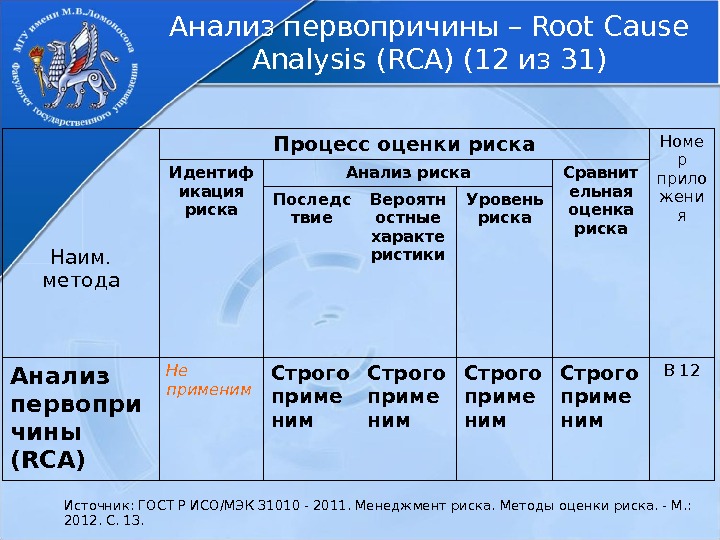 МГУ имени М.В.Ломоносова Факультет государственного управления

Анализ первопричины – Root Cause Analysis (RCA) (12 из 31)

| Наим. метода | Процесс оценки риска | | | | | Номер приложения |
|---|---|---|---|---|---|---|
| | Идентификация риска | Анализ риска | | | Сравнительная оценка риска | |
| | | Последствие | Вероятностные характеристики | Уровень риска | | |
| Анализ первопричины (RCA) | Не применим | Строго применим | Строго применим | Строго применим | Строго применим | В 12 |

Источник: ГОСТ Р ИСО/МЭК 31010 - 2011. Менеджмент риска. Методы оценки риска. - М.: 2012. С. 13.